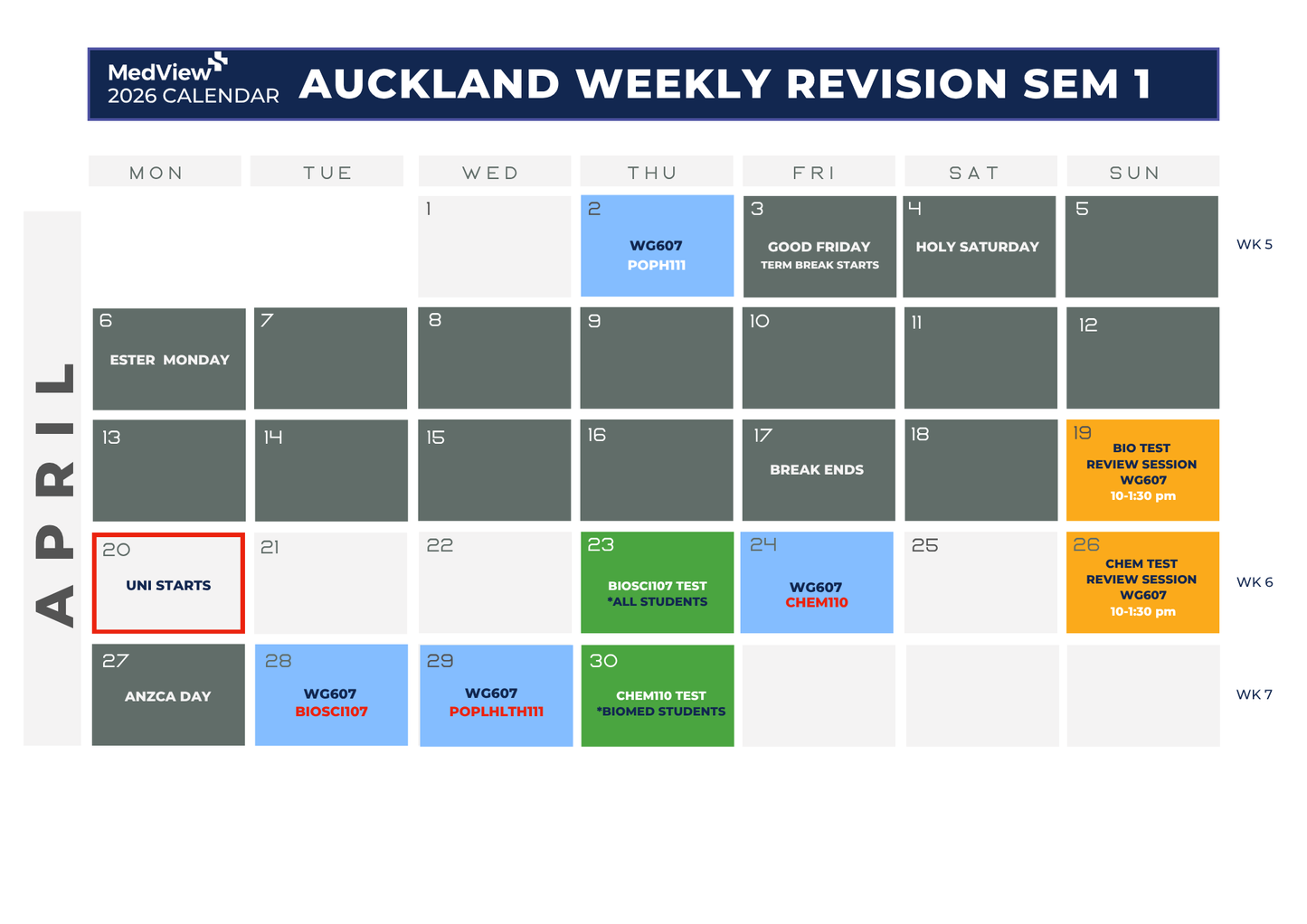 MedView
2026 CALENDAR

AUCKLAND WEEKLY REVISION SEM 1

APRIL

| MON | TUE | WED | THU | FRI | SAT | SUN | |
|---|---|---|---|---|---|---|---|
| | | 1 | 2 WG607 POPH111 | 3 GOOD FRIDAY TERM BREAK STARTS | 4 HOLY SATURDAY | 5 | WK 5 |
| 6 ESTER MONDAY | 7 | 8 | 9 | 10 | 11 | 12 | |
| 13 | 14 | 15 | 16 | 17 BREAK ENDS | 18 | 19 BIO TEST REVIEW SESSION WG607 10-1:30 pm | |
| 20 UNI STARTS | 21 | 22 | 23 BIOSCI107 TEST *ALL STUDENTS | 24 WG607 CHEM110 | 25 | 26 CHEM TEST REVIEW SESSION WG607 10-1:30 pm | WK 6 |
| 27 ANZCA DAY | 28 WG607 BIOSCI107 | 29 WG607 POPLHLTH111 | 30 CHEM110 TEST *BIOMED STUDENTS | | | | WK 7 |